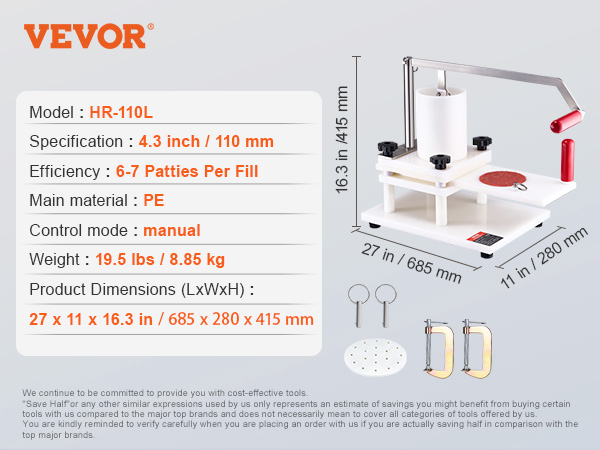 VEVOR®

Model : HR-110L

Specification : 4.3 inch / 110 mm

Efficiency : 6-7 Patties Per Fill

Main material : PE

Control mode : manual

Weight : 19.5 lbs / 8.85 kg

Product Dimensions (LxWxH) :

27 x 11 x 16.3 in / 685 x 280 x 415 mm

16.3 in /415 mm

27 in / 685 mm

11 in / 280 mm

We continue to be committed to provide you with cost-effective tools.
"Save Half"or any other similar expressions used by us only represents an estimate of savings you might benefit from buying certain tools with us compared to the major top brands and does not necessarily mean to cover all categories of tools offered by us.
You are kindly reminded to verify carefully when you are placing an order with us if you are actually saving half in comparison with the top major brands.